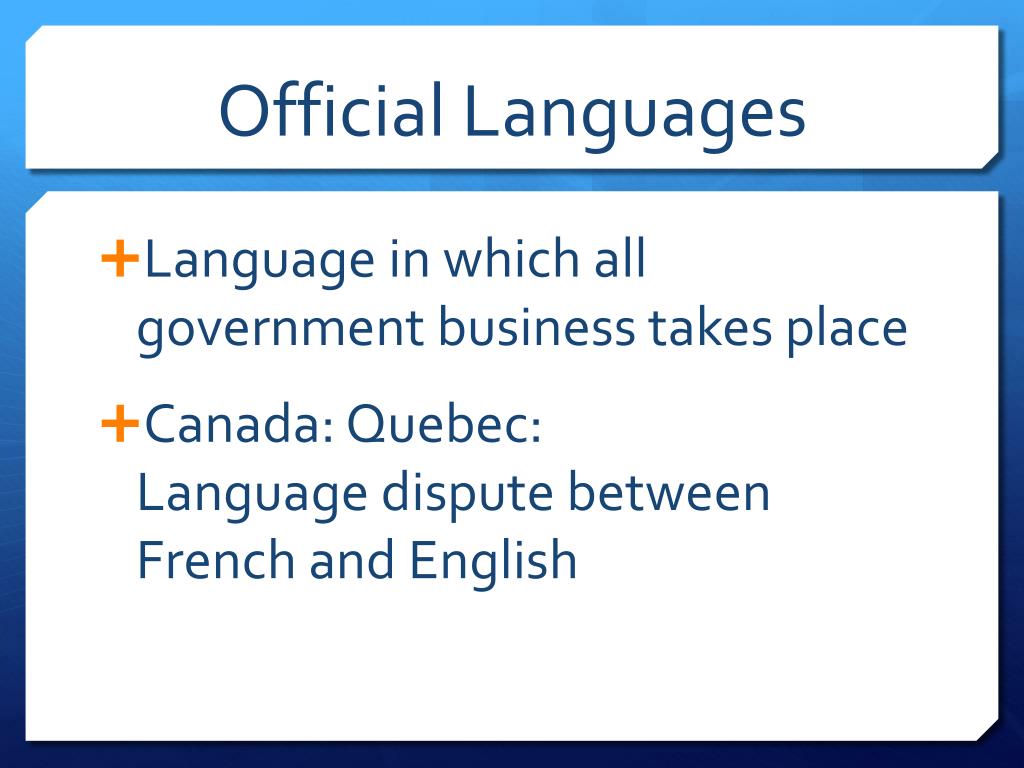 Official Languages

+Language in which all government business takes place

+Canada: Quebec: Language dispute between French and English